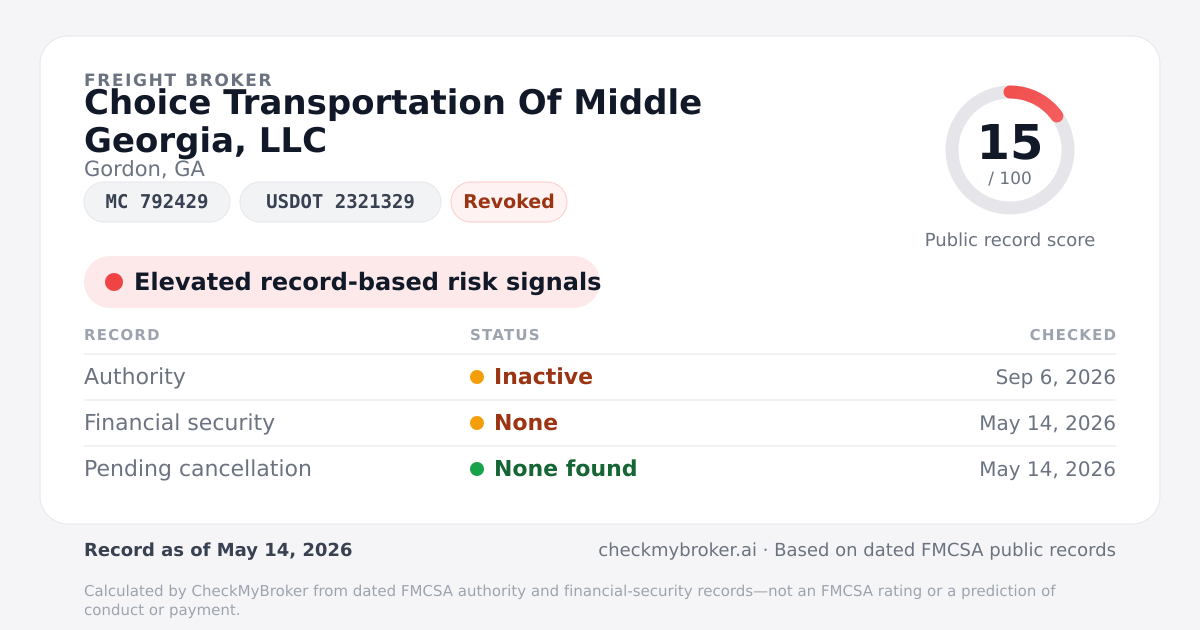 FREIGHT BROKER

Choice Transportation Of Middle Georgia, LLC

Gordon, GA

MC 792429

USDOT 2321329

Revoked

15

/ 100

Public record score

Elevated record-based risk signals

| RECORD | STATUS | CHECKED |
|---|---|---|
| Authority | Inactive | Sep 6, 2026 |
| Financial security | None | May 14, 2026 |
| Pending cancellation | None found | May 14, 2026 |

Record as of May 14, 2026

checkmybroker.ai · Based on dated FMCSA public records

Calculated by CheckMyBroker from dated FMCSA authority and financial-security records—not an FMCSA rating or a prediction of conduct or payment.